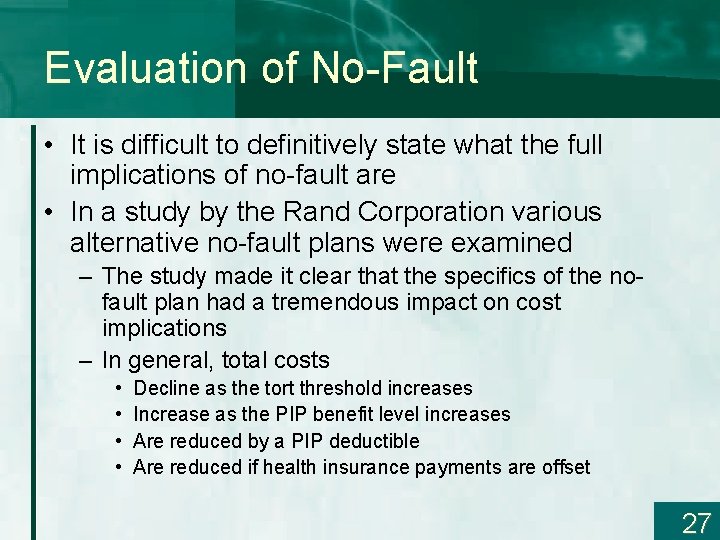 Evaluation of No-Fault

• It is difficult to definitively state what the full implications of no-fault are
• In a study by the Rand Corporation various alternative no-fault plans were examined
– The study made it clear that the specifics of the no-fault plan had a tremendous impact on cost implications
– In general, total costs
• Decline as the tort threshold increases
• Increase as the PIP benefit level increases
• Are reduced by a PIP deductible
• Are reduced if health insurance payments are offset

27